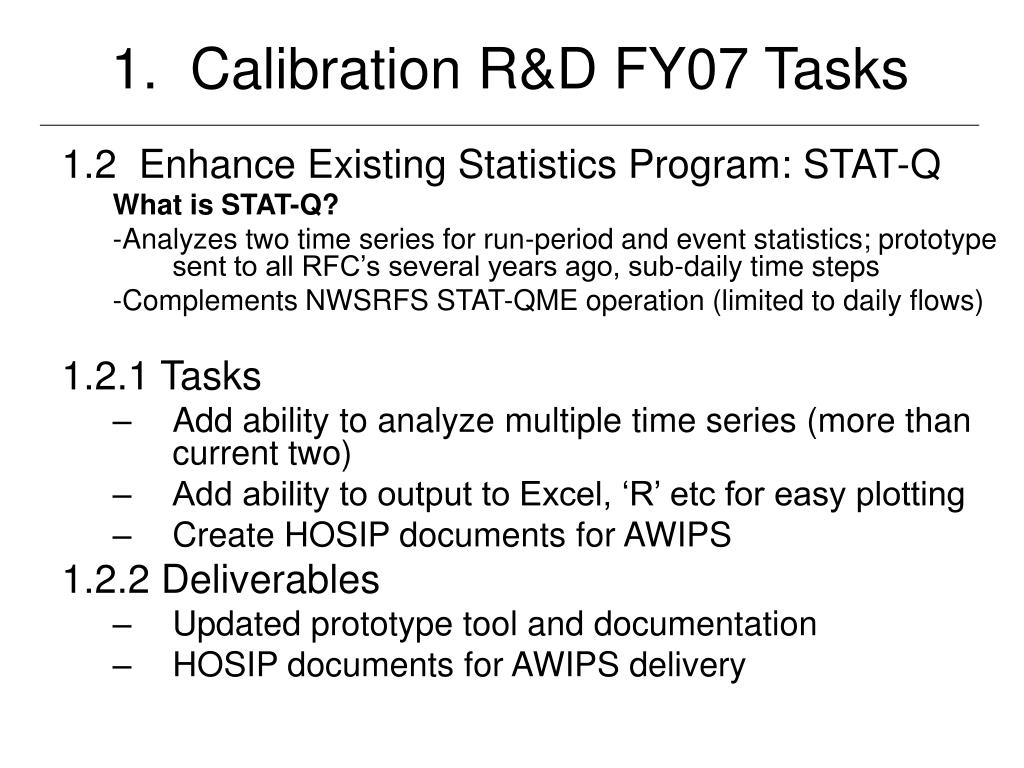 1. Calibration R&D FY07 Tasks

1.2 Enhance Existing Statistics Program: STAT-Q

What is STAT-Q?

-Analyzes two time series for run-period and event statistics; prototype sent to all RFC’s several years ago, sub-daily time steps

-Complements NWSRFS STAT-QME operation (limited to daily flows)

1.2.1 Tasks

– Add ability to analyze multiple time series (more than current two)

– Add ability to output to Excel, ‘R’ etc for easy plotting

– Create HOSIP documents for AWIPS

1.2.2 Deliverables

– Updated prototype tool and documentation

– HOSIP documents for AWIPS delivery